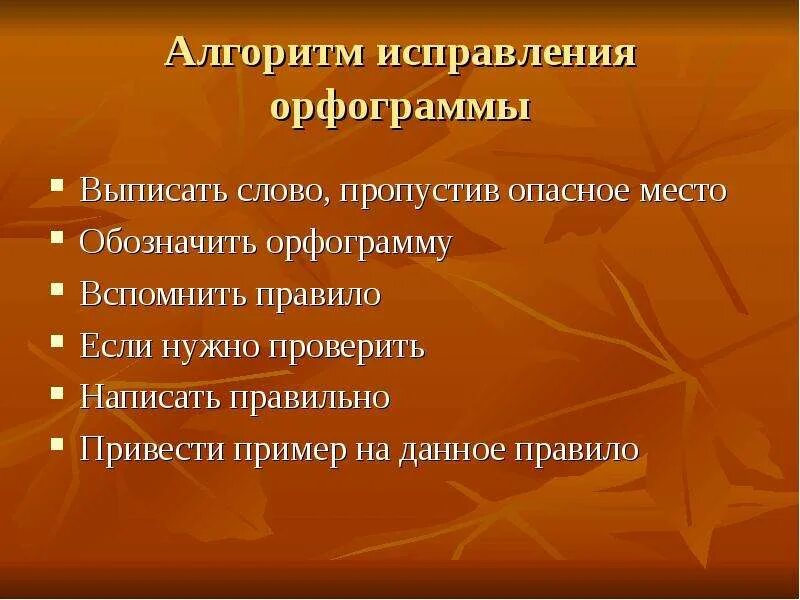 Алгоритм исправления орфограммы

- Выписать слово, пропустив опасное место
- Обозначить орфограмму
- Вспомнить правило
- Если нужно проверить
- Написать правильно
- Привести пример на данное правило